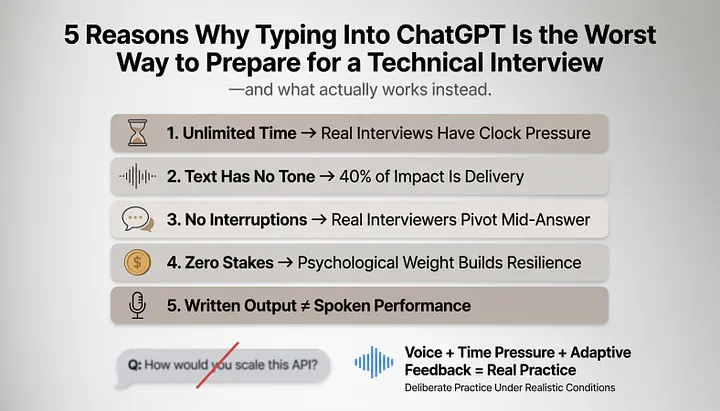 5 Reasons Why Typing Into ChatGPT Is the Worst Way to Prepare for a Technical Interview

—and what actually works instead.

1. Unlimited Time → Real Interviews Have Clock Pressure

2. Text Has No Tone → 40% of Impact Is Delivery

3. No Interruptions → Real Interviewers Pivot Mid-Answer

$

4. Zero Stakes → Psychological Weight Builds Resilience

5. Written Output ≠ Spoken Performance

Q: How would you scale this API?

Voice + Time Pressure + Adaptive Feedback = Real Practice

Deliberate Practice Under Realistic Conditions